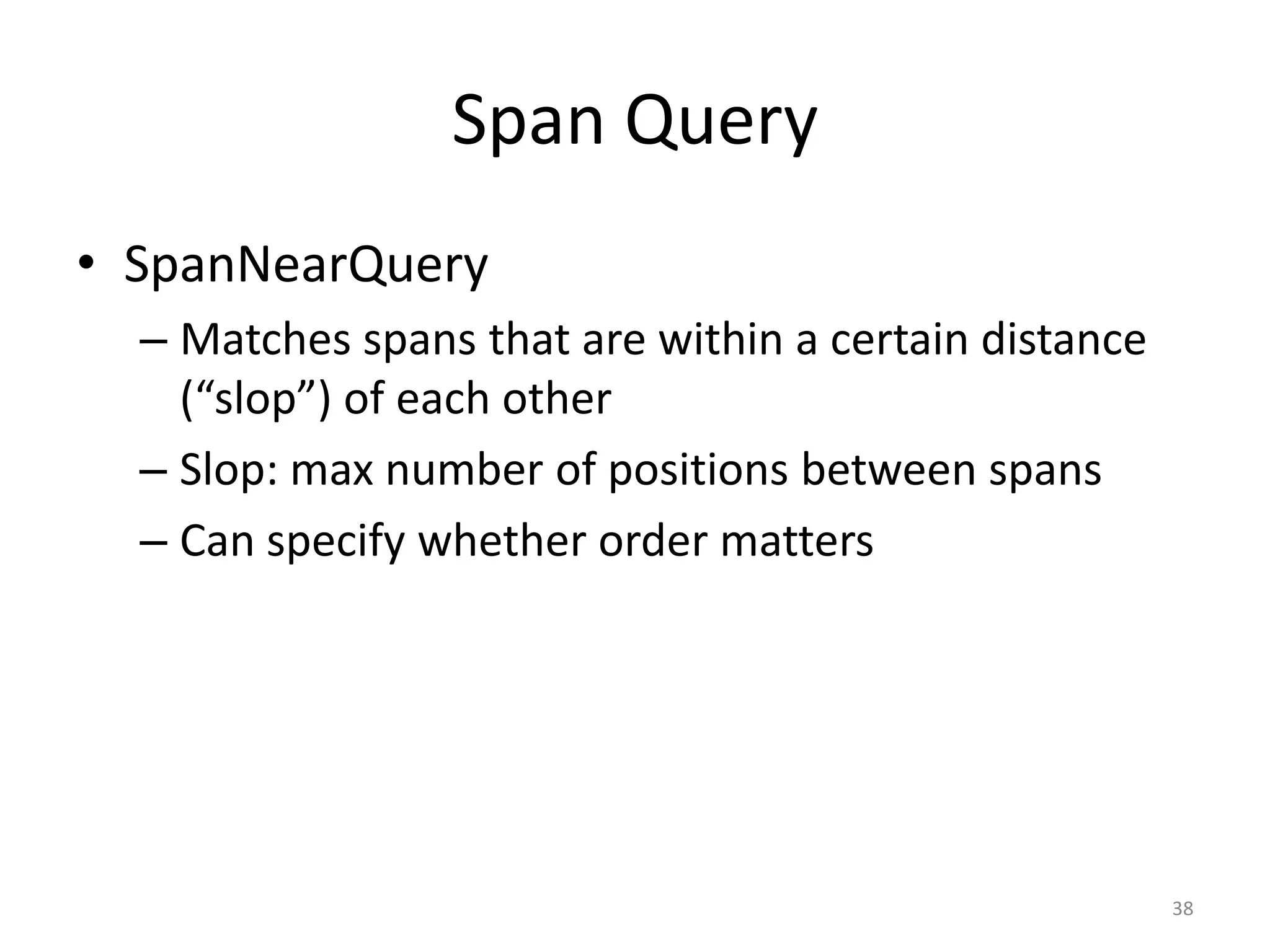 Span Query

• SpanNearQuery
– Matches spans that are within a certain distance (“slop”) of each other
– Slop: max number of positions between spans
– Can specify whether order matters

38